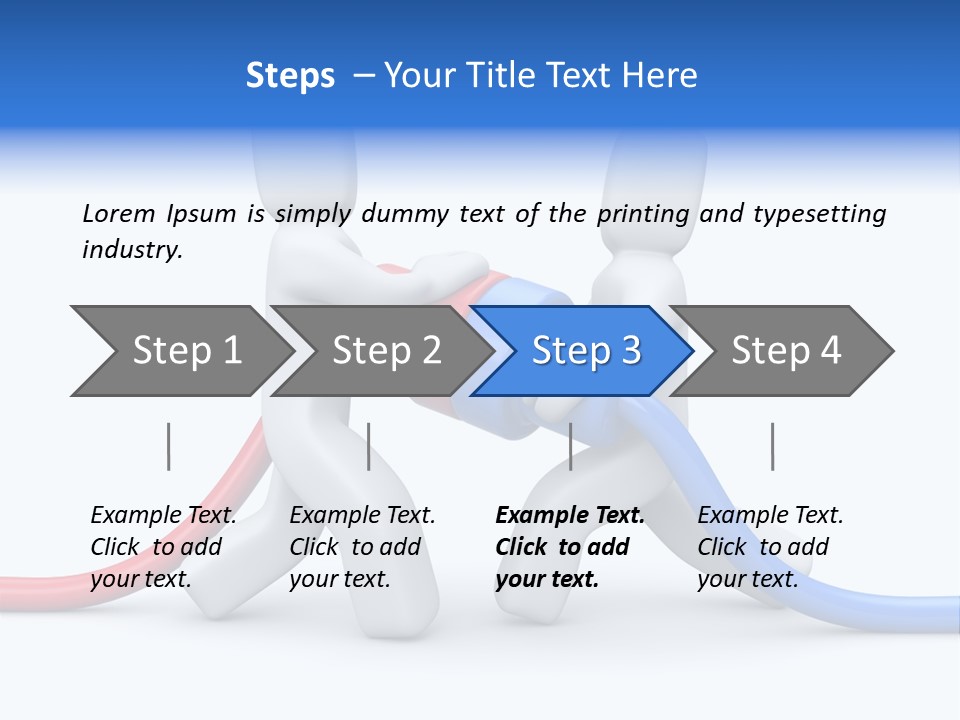 Steps – Your Title Text Here

Lorem Ipsum is simply dummy text of the printing and typesetting industry.

Step 1

Step 2

Step 3

Step 4

Example Text. Click to add your text.

Example Text. Click to add your text.

Example Text. Click to add your text.

Example Text. Click to add your text.